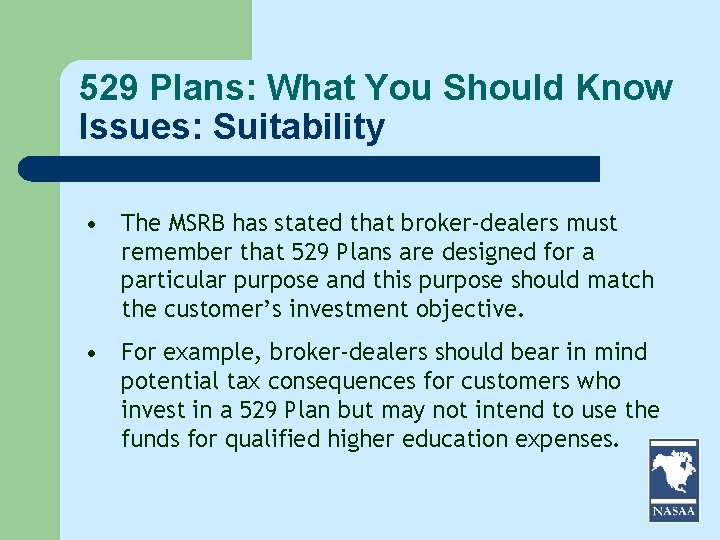 529 Plans: What You Should Know
Issues: Suitability

• The MSRB has stated that broker-dealers must remember that 529 Plans are designed for a particular purpose and this purpose should match the customer's investment objective.

• For example, broker-dealers should bear in mind potential tax consequences for customers who invest in a 529 Plan but may not intend to use the funds for qualified higher education expenses.

NASAA